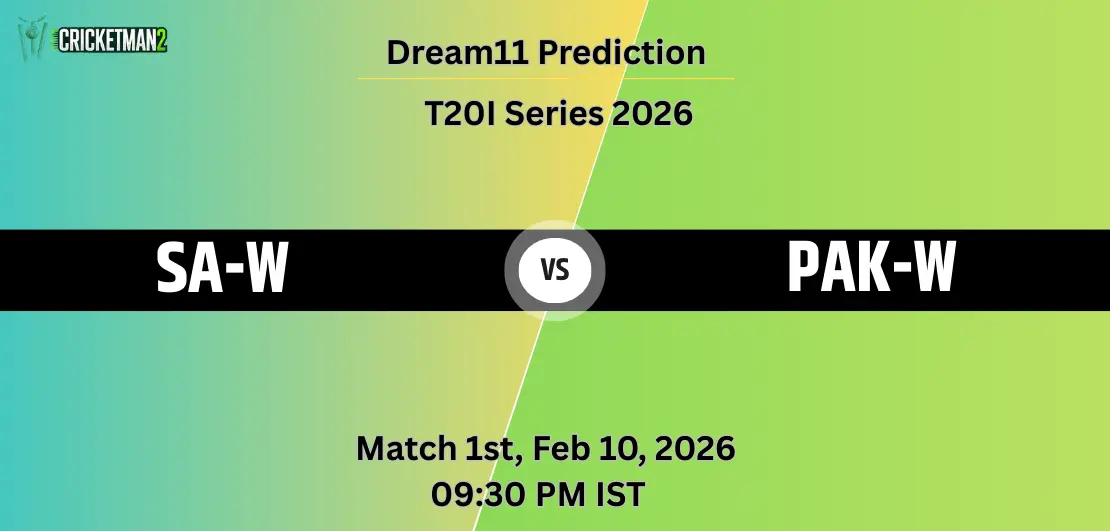 CRICKETMAN2

Dream11 Prediction

T20I Series 2026

SA-W

VS

PAK-W

Match 1st, Feb 10, 2026
09:30 PM IST